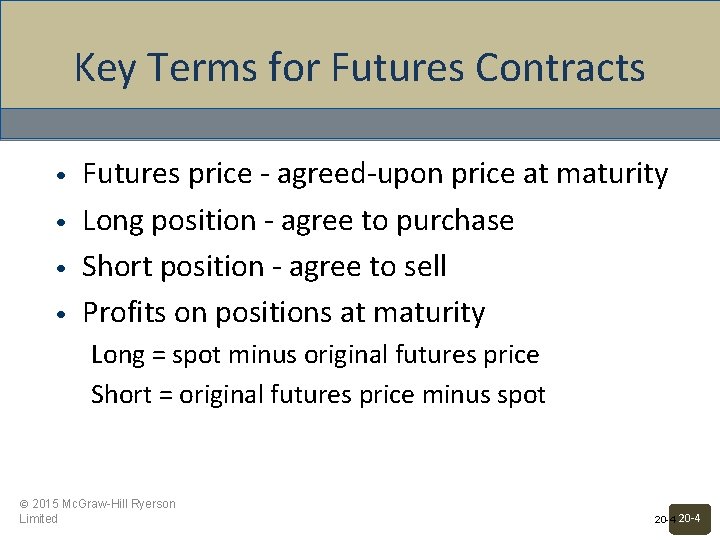 Key Terms for Futures Contracts

• Futures price - agreed-upon price at maturity
• Long position - agree to purchase
• Short position - agree to sell
• Profits on positions at maturity

Long = spot minus original futures price

Short = original futures price minus spot

© 2015 McGraw-Hill Ryerson Limited

20-4 20-4